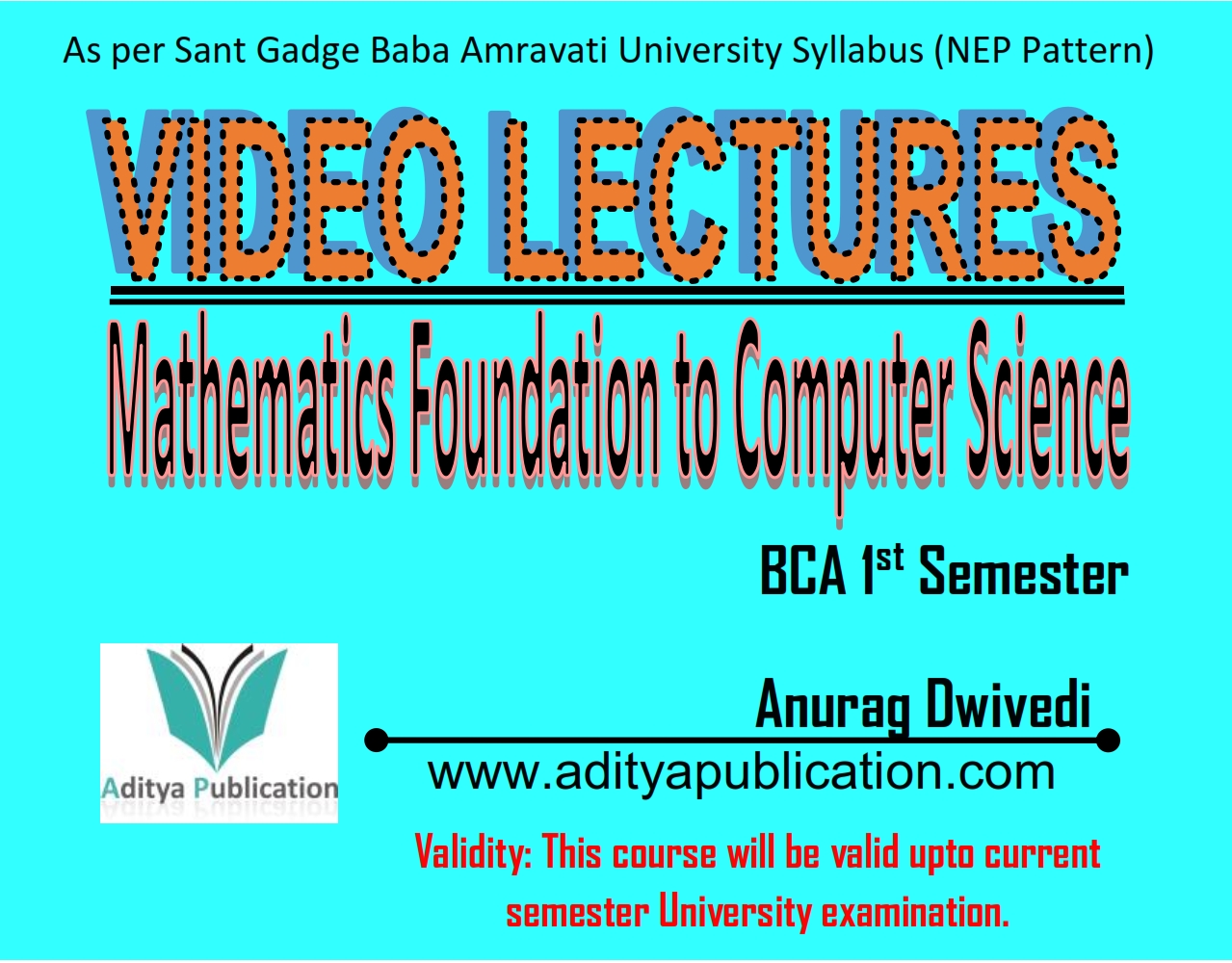 As per Sant Gadge Baba Amravati University Syllabus (NEP Pattern)

VIDEO LECTURES

Mathematics Foundation to Computer Science

BCA 1$^{st}$ Semester

Aditya Publication

Anurag Dwivedi

www.adityapublication.com

Validity: This course will be valid upto current semester University examination.